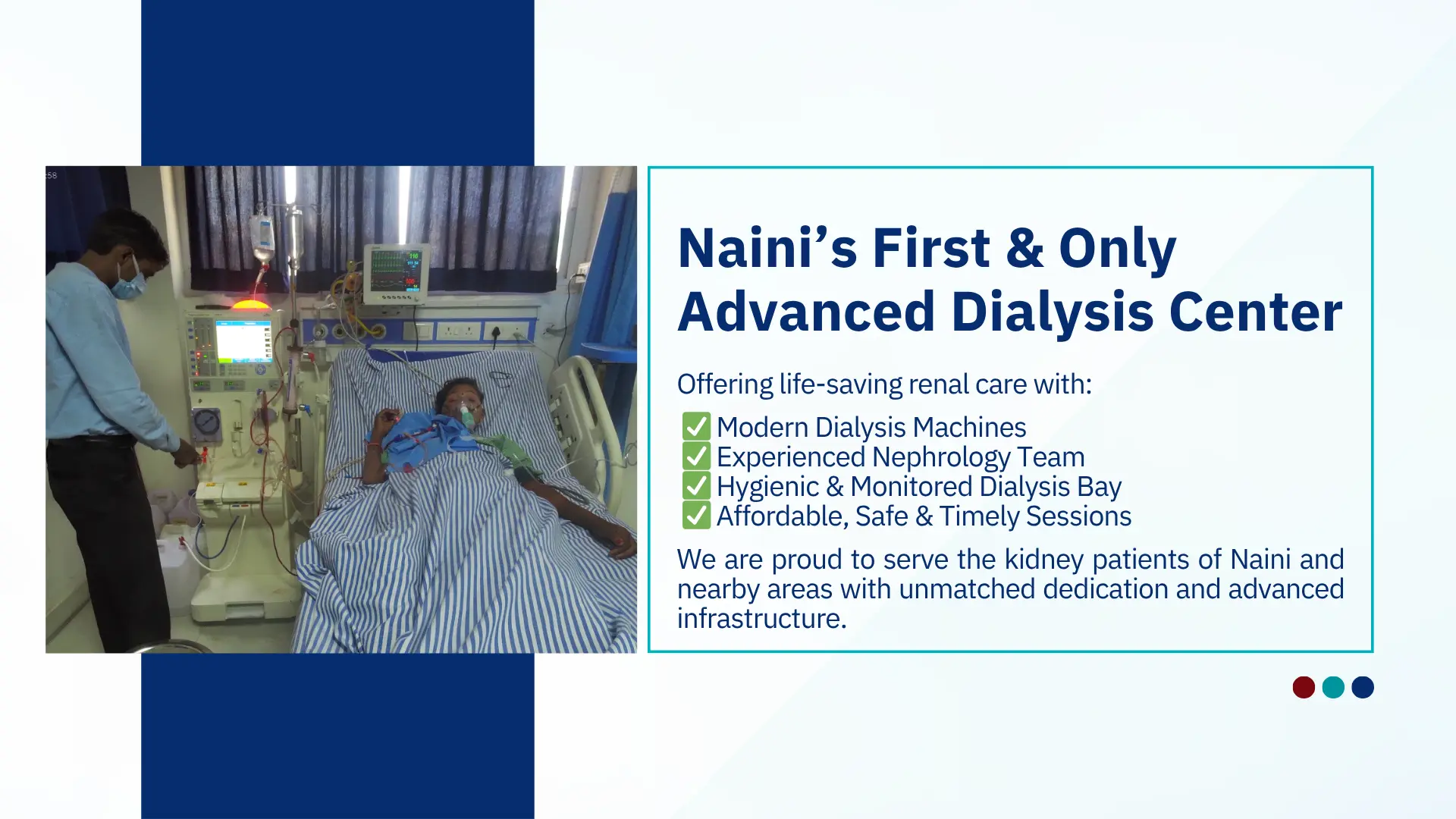 Naini’s First & Only Advanced Dialysis Center

Offering life-saving renal care with:

✅ Modern Dialysis Machines
✅ Experienced Nephrology Team
✅ Hygienic & Monitored Dialysis Bay
✅ Affordable, Safe & Timely Sessions

We are proud to serve the kidney patients of Naini and nearby areas with unmatched dedication and advanced infrastructure.